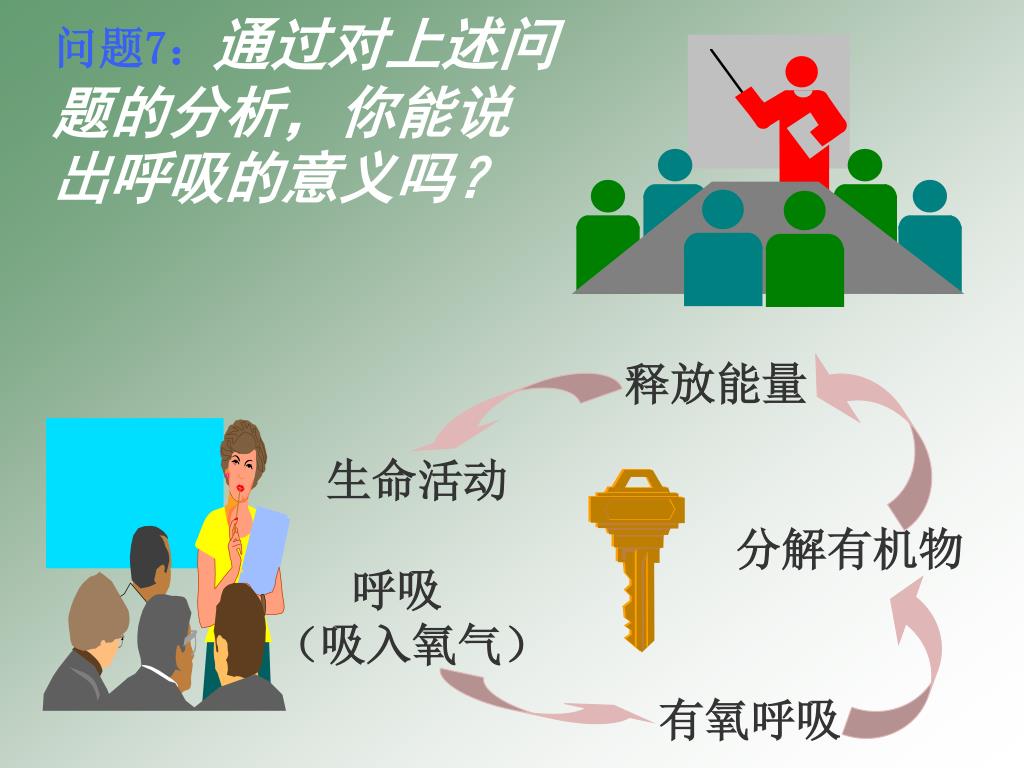 问题7：通过对上述问题的分析，你能说出呼吸的意义吗？

释放能量

生命活动

分解有机物

呼吸
（吸入氧气）

有氧呼吸